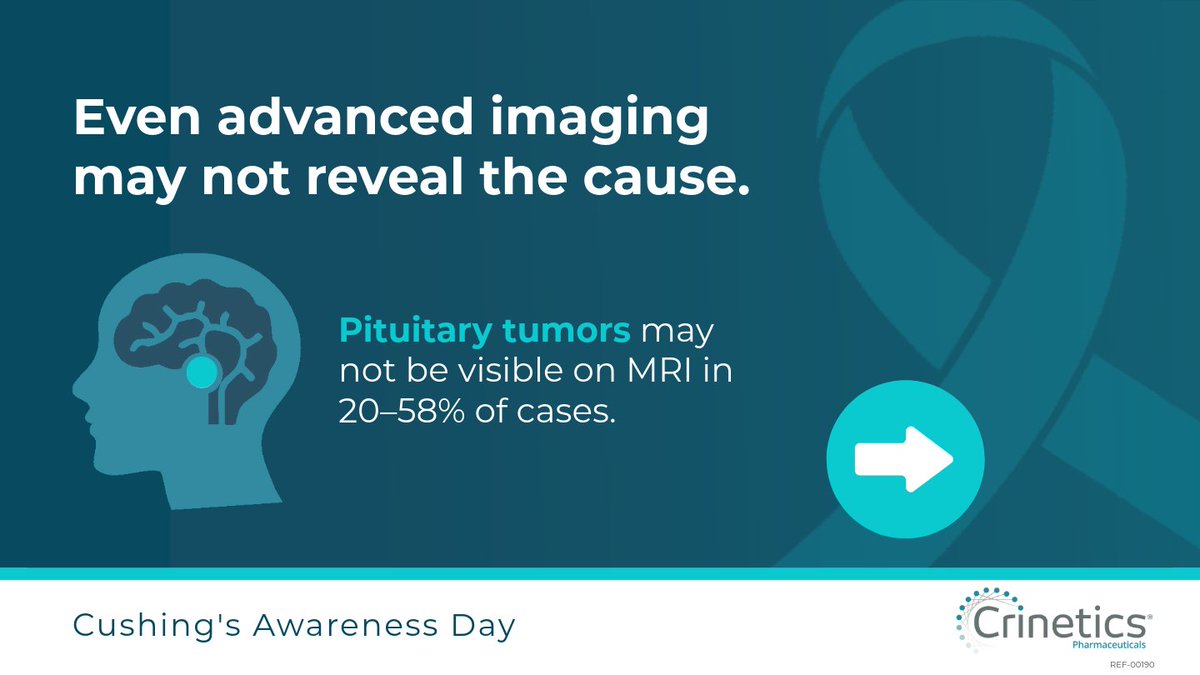 Even advanced imaging may not reveal the cause.

Pituitary tumors may not be visible on MRI in 20–58% of cases.

Cushing's Awareness Day

Crinetics® Pharmaceuticals

REF-00190